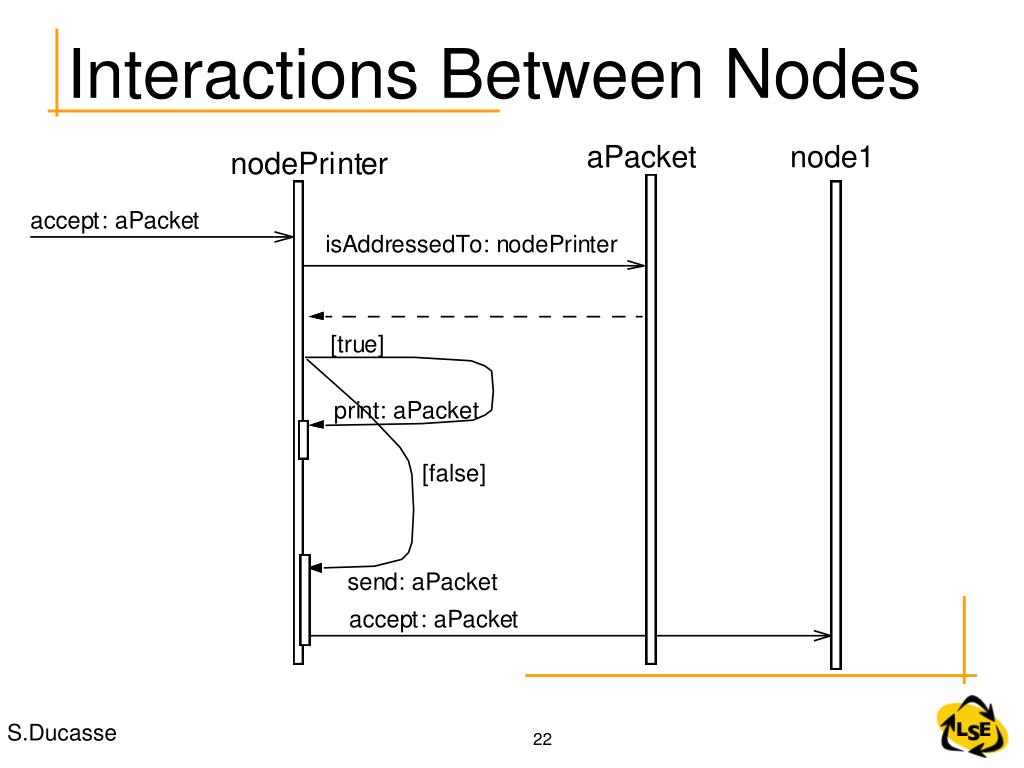 Interactions Between Nodes

nodePrinter

aPacket

node1

accept: aPacket

isAddressedTo: nodePrinter

[true]

print: aPacket

[false]

send: aPacket

accept: aPacket

S.Ducasse

22

LSE